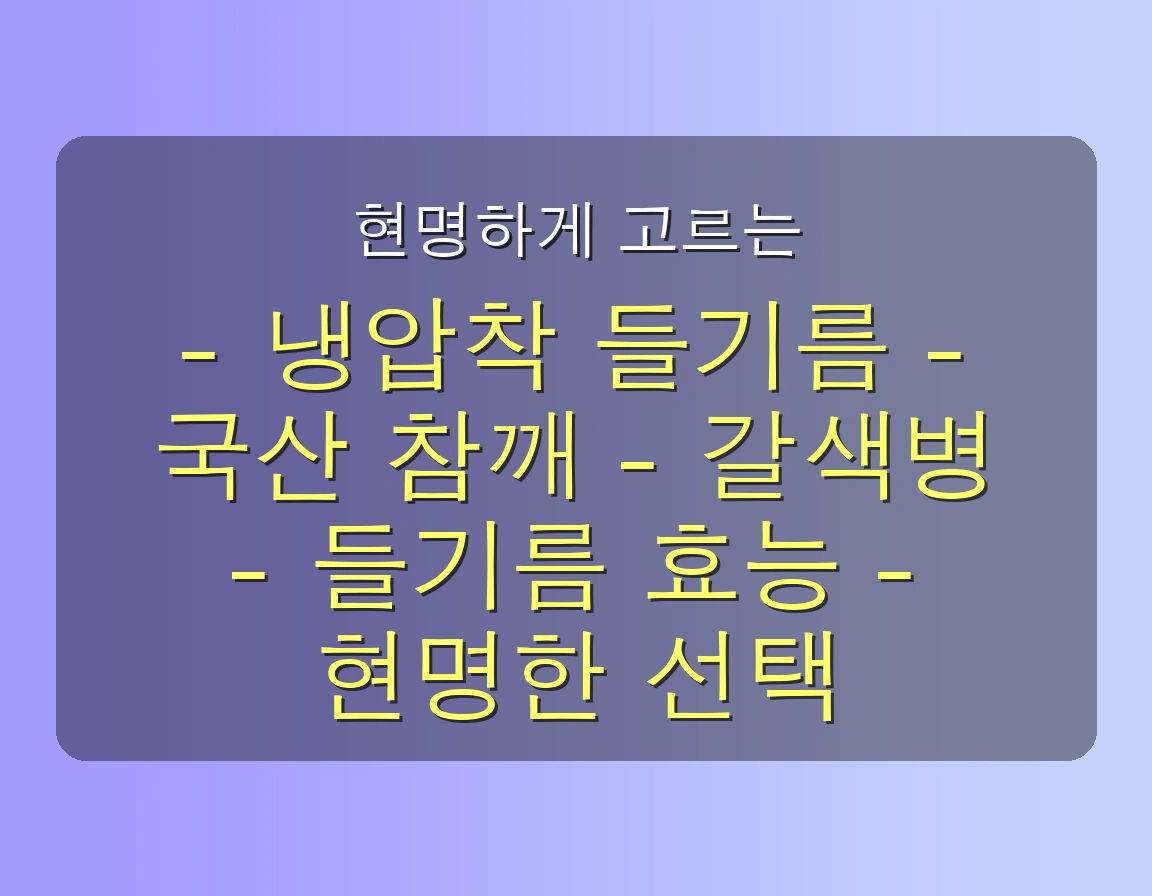 현명하게 고르는

- 냉압착 들기름 - 국산 참깨 - 갈색병 - 들기름 효능 - 현명한 선택